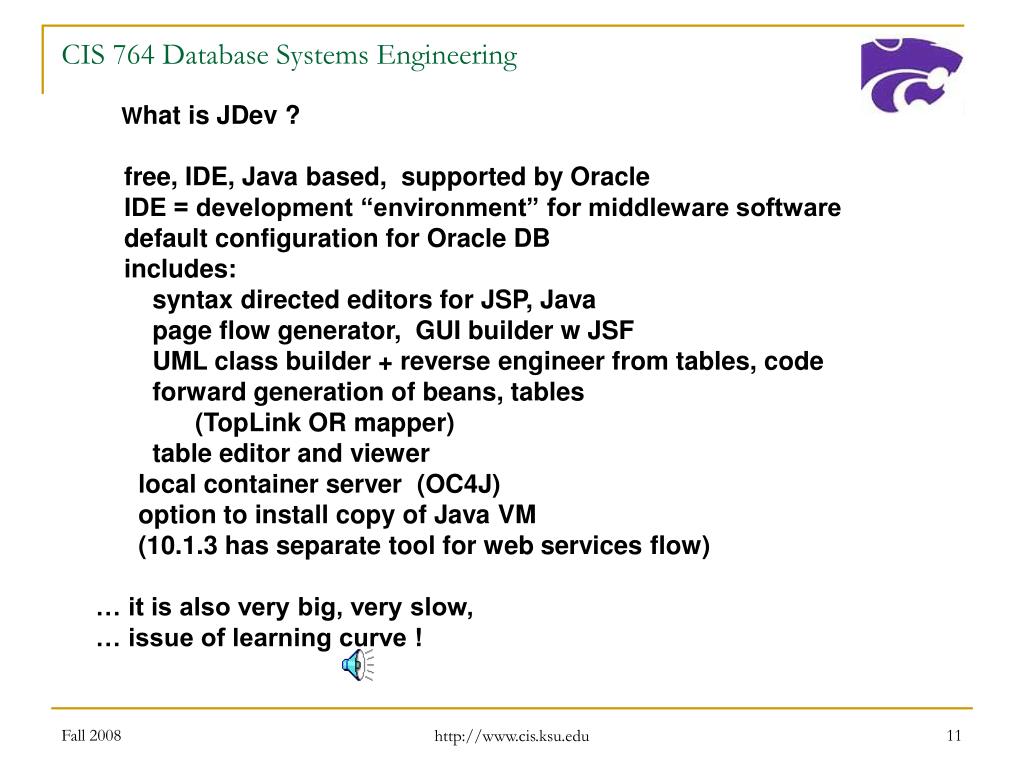 CIS 764 Database Systems Engineering

What is JDev ?

free, IDE, Java based, supported by Oracle
IDE = development “environment” for middleware software
default configuration for Oracle DB
includes:
syntax directed editors for JSP, Java
page flow generator, GUI builder w JSF
UML class builder + reverse engineer from tables, code
forward generation of beans, tables
(TopLink OR mapper)
table editor and viewer
local container server (OC4J)
option to install copy of Java VM
(10.1.3 has separate tool for web services flow)

… it is also very big, very slow,
… issue of learning curve !

Fall 2008

http://www.cis.ksu.edu

11